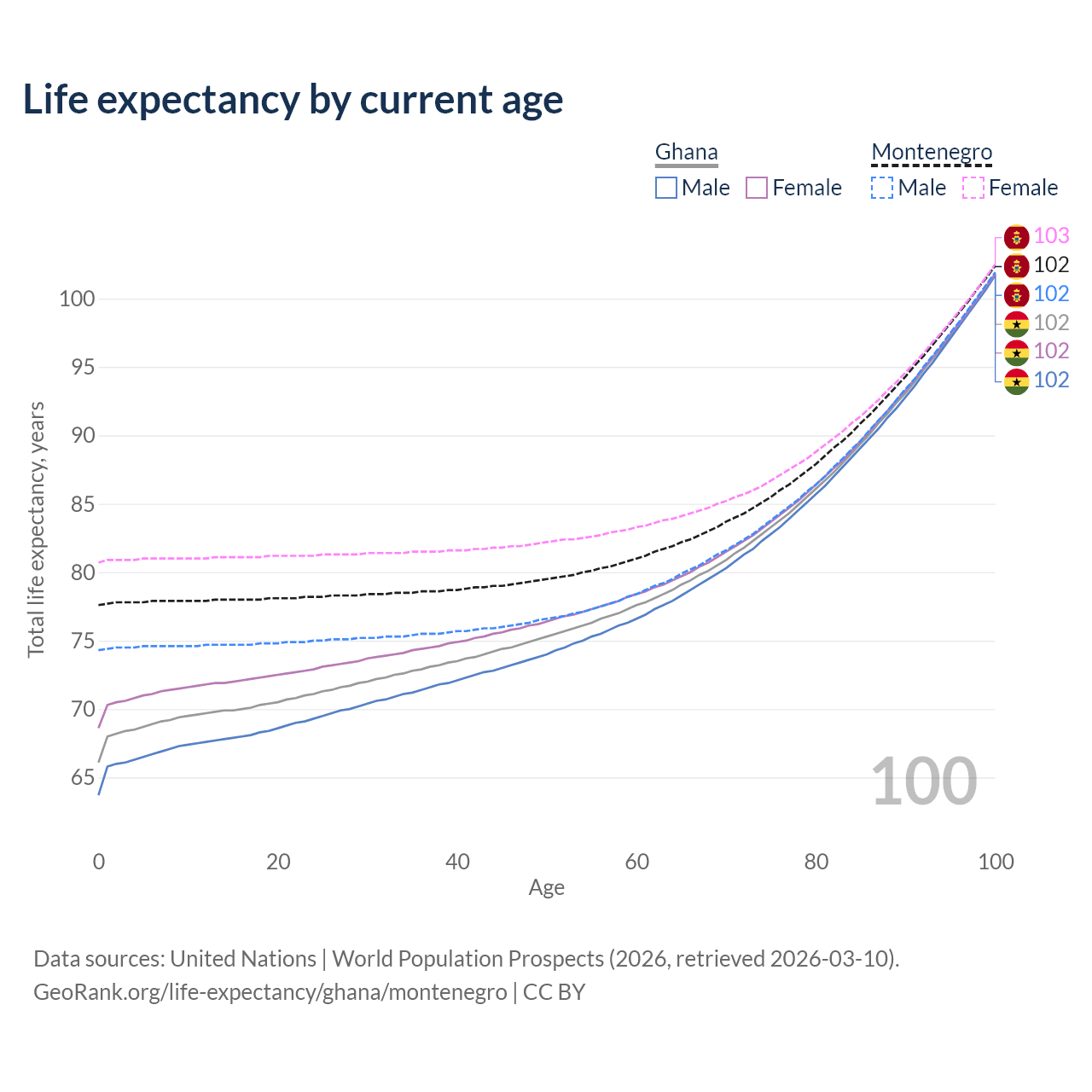 Life expectancy by current age

Ghana
Male Female

Montenegro
Male Female

103
102
102
102
102
102

Total life expectancy, years

100
95
90
85
80
75
70
65

100

0 20 40 60 80 100
Age

Data sources: United Nations | World Population Prospects (2026, retrieved 2026-03-10).
GeoRank.org/life-expectancy/ghana/montenegro | CC BY